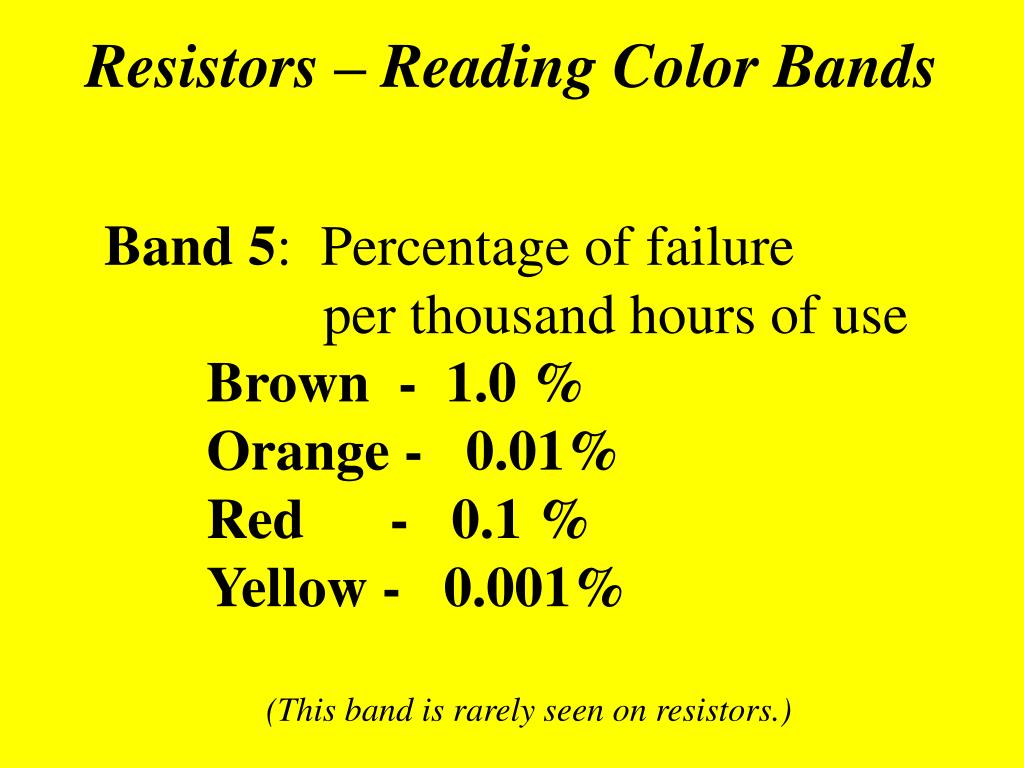 Resistors – Reading Color Bands

Band 5: Percentage of failure per thousand hours of use

Brown - 1.0 %
Orange - 0.01%
Red - 0.1 %
Yellow - 0.001%

(This band is rarely seen on resistors.)